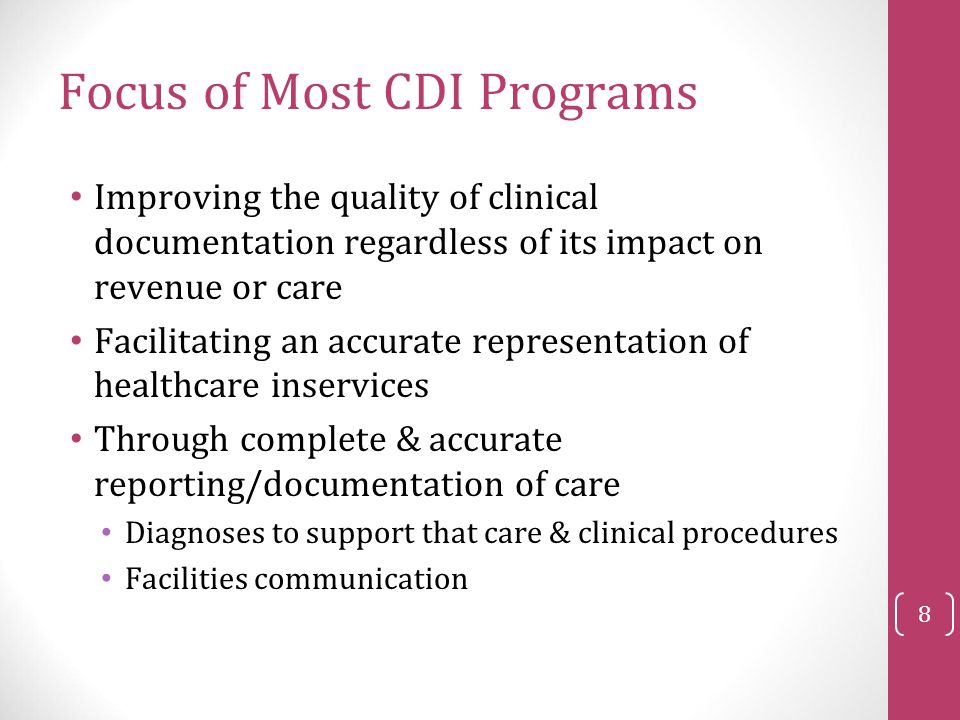 Focus of Most CDI Programs

• Improving the quality of clinical documentation regardless of its impact on revenue or care
• Facilitating an accurate representation of healthcare inservices
• Through complete & accurate reporting/documentation of care
  • Diagnoses to support that care & clinical procedures
  • Facilities communication

8